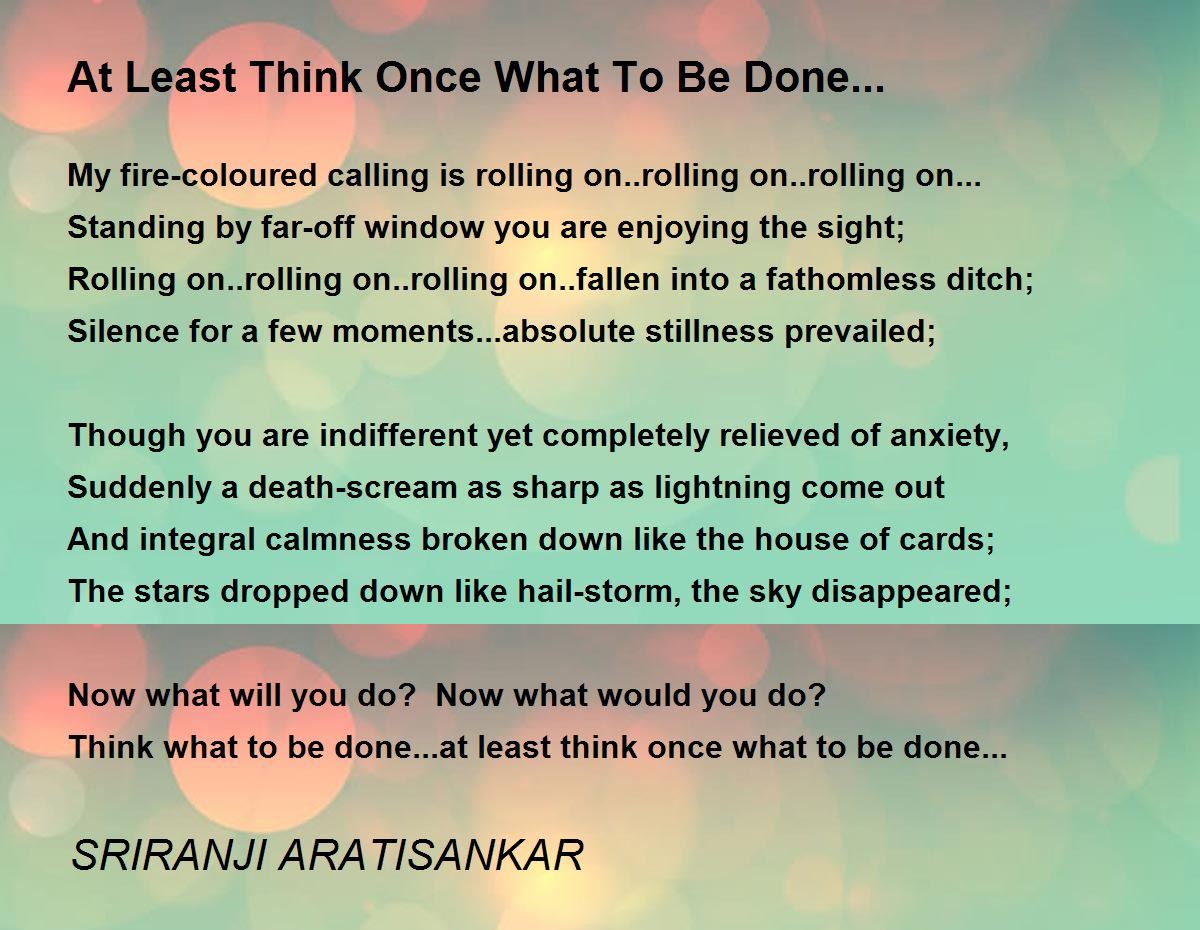 At Least Think Once What To Be Done...

My fire-coloured calling is rolling on..rolling on..rolling on...
Standing by far-off window you are enjoying the sight;
Rolling on..rolling on..rolling on..fallen into a fathomless ditch;
Silence for a few moments...absolute stillness prevailed;

Though you are indifferent yet completely relieved of anxiety,
Suddenly a death-scream as sharp as lightning come out
And integral calmness broken down like the house of cards;
The stars dropped down like hail-storm, the sky disappeared;

Now what will you do?  Now what would you do?
Think what to be done...at least think once what to be done...

SRIRANJI ARATISANKAR